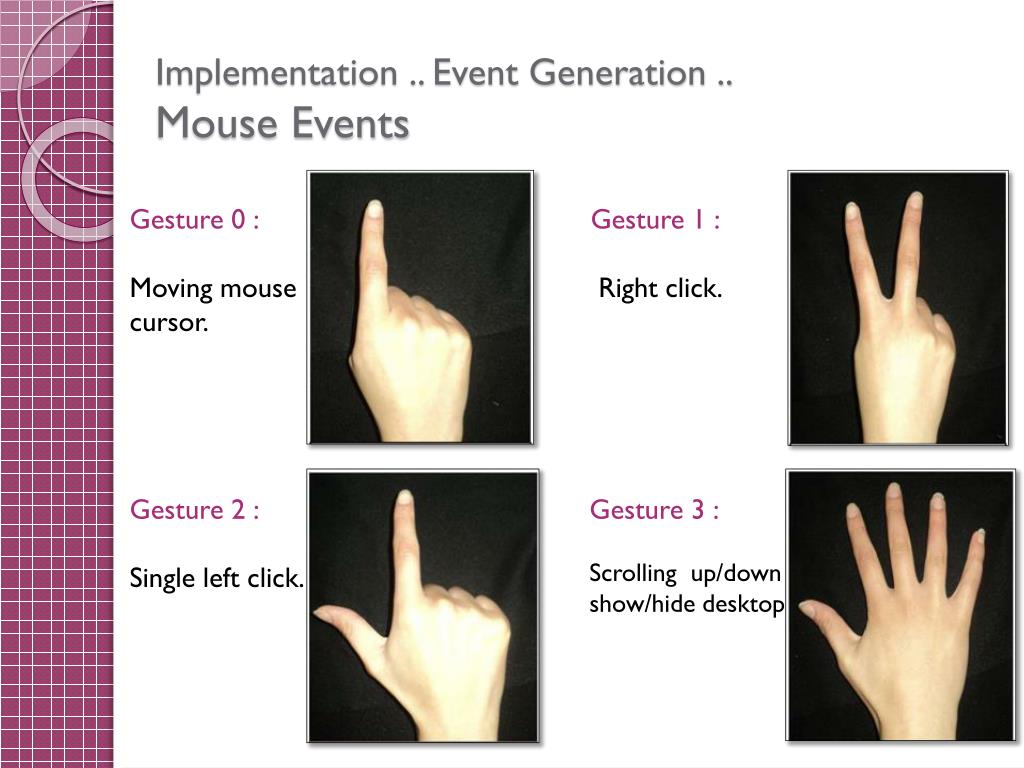 Implementation .. Event Generation ..
Mouse Events

Gesture 0 :

Moving mouse cursor.

Gesture 1 :

Right click.

Gesture 2 :

Single left click.

Gesture 3 :

Scrolling up/down show/hide desktop